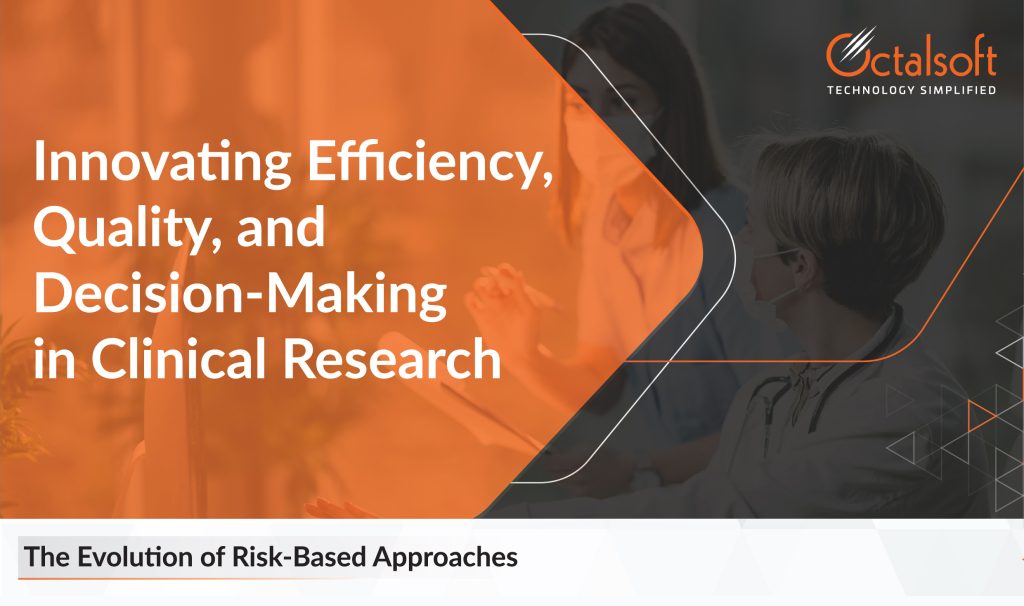 Octalsoft
TECHNOLOGY SIMPLIFIED

Innovating Efficiency, Quality, and Decision-Making in Clinical Research

The Evolution of Risk-Based Approaches